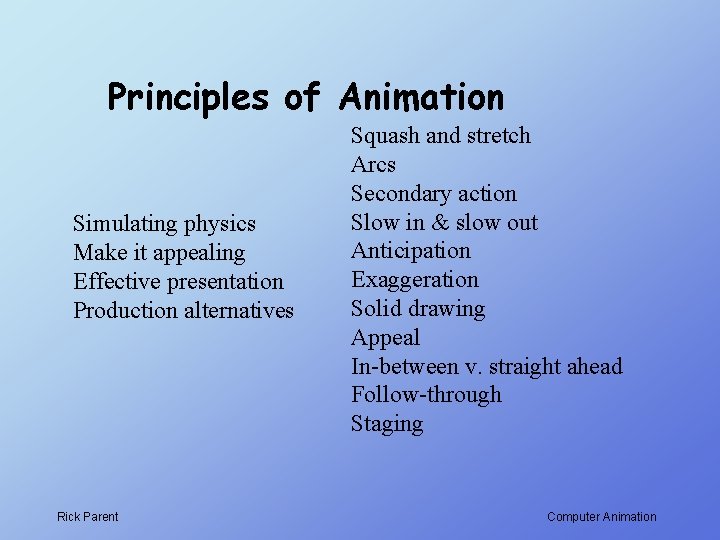 Principles of Animation

Simulating physics
Make it appealing
Effective presentation
Production alternatives

Squash and stretch
Arcs
Secondary action
Slow in & slow out
Anticipation
Exaggeration
Solid drawing
Appeal
In-between v. straight ahead
Follow-through
Staging

Rick Parent

Computer Animation